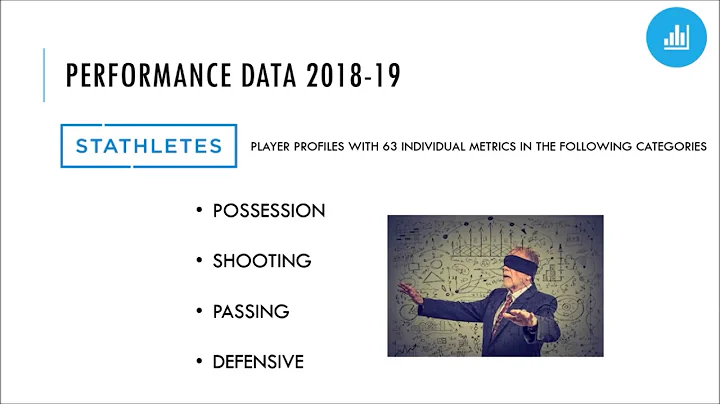 PERFORMANCE DATA 2018-19

STATHLETES

PLAYER PROFILES WITH 63 INDIVIDUAL METRICS IN THE FOLLOWING CATEGORIES

• POSSESSION

• SHOOTING

• PASSING

• DEFENSIVE